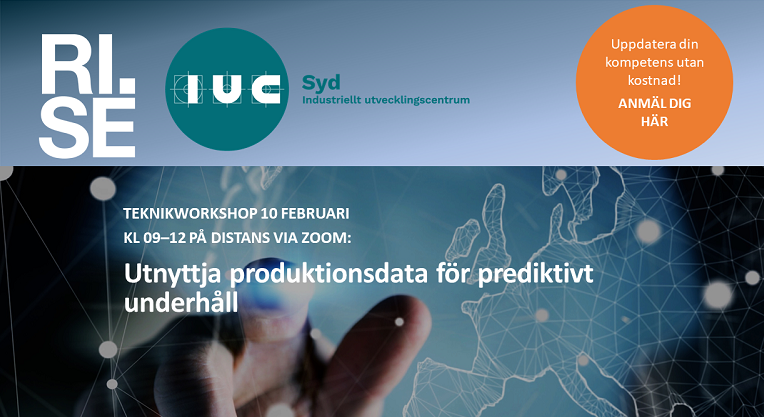 RI.
SE

IUC

Syd
Industriellt utvecklingscentrum

Uppdatera din kompetens utan kostnad!
ANMÄL DIG HÄR

TEKNIKWORKSHOP 10 FEBRUARI
KL 09–12 PÅ DISTANS VIA ZOOM:

Utnyttja produktionsdata för prediktivt underhåll